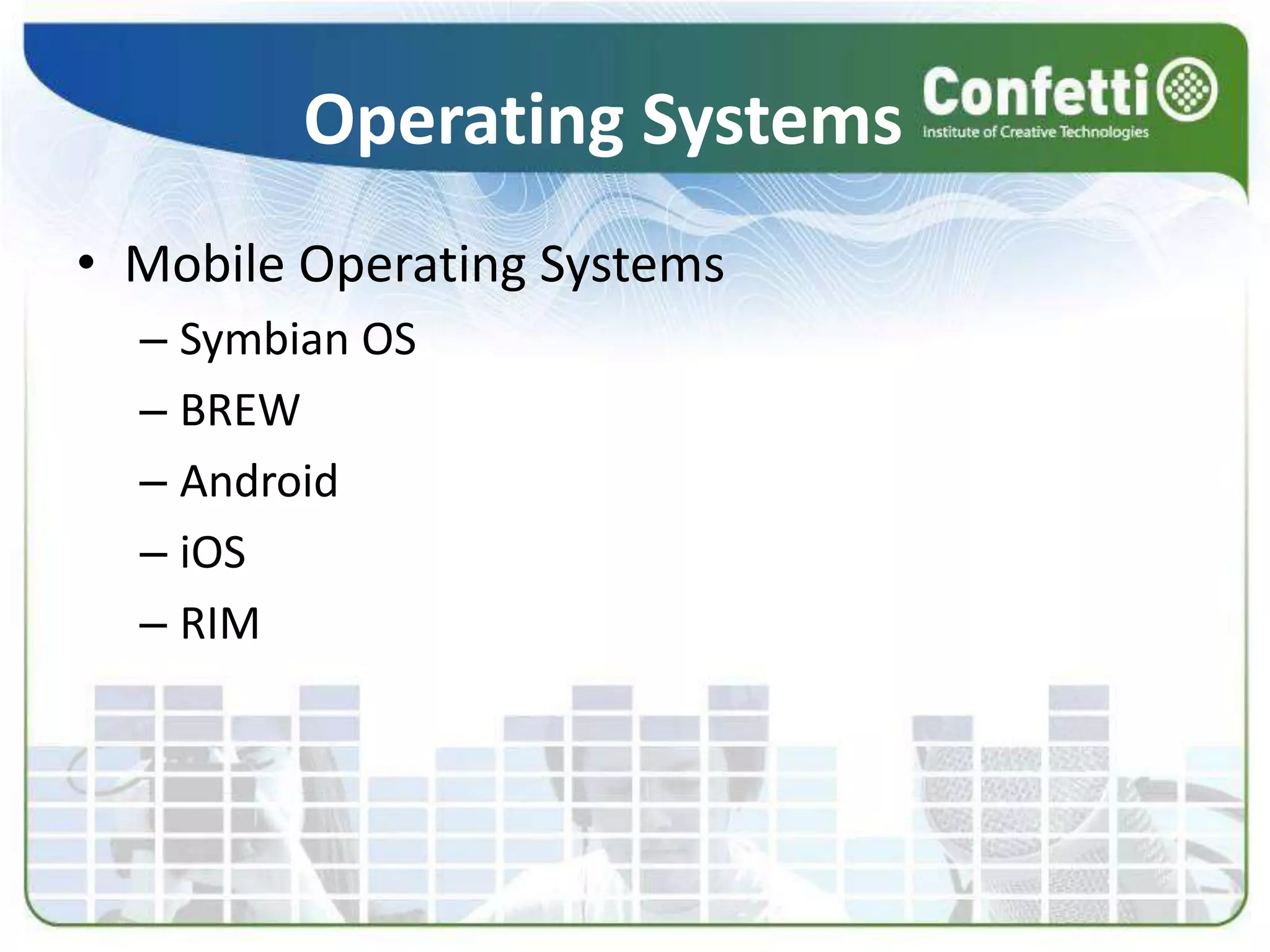 Operating Systems

Confetti
Institute of Creative Technologies

• Mobile Operating Systems
– Symbian OS
– BREW
– Android
– iOS
– RIM